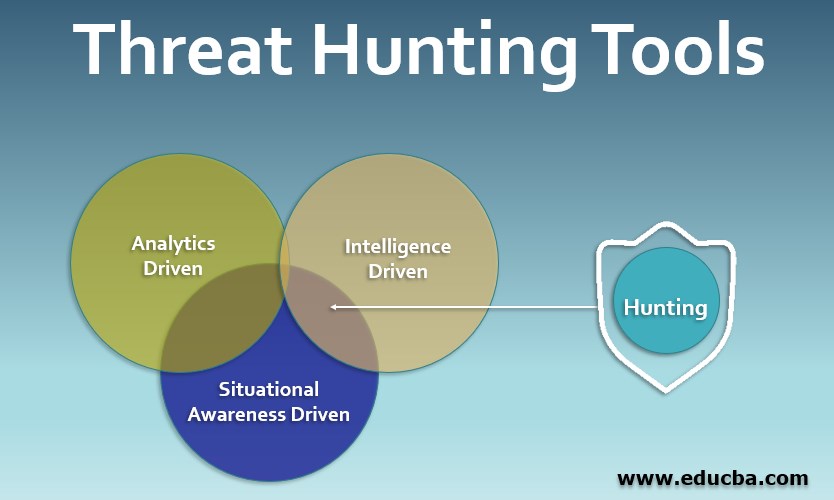 Threat Hunting Tools

Analytics Driven

Intelligence Driven

Situational Awareness Driven

Hunting

www.educba.com